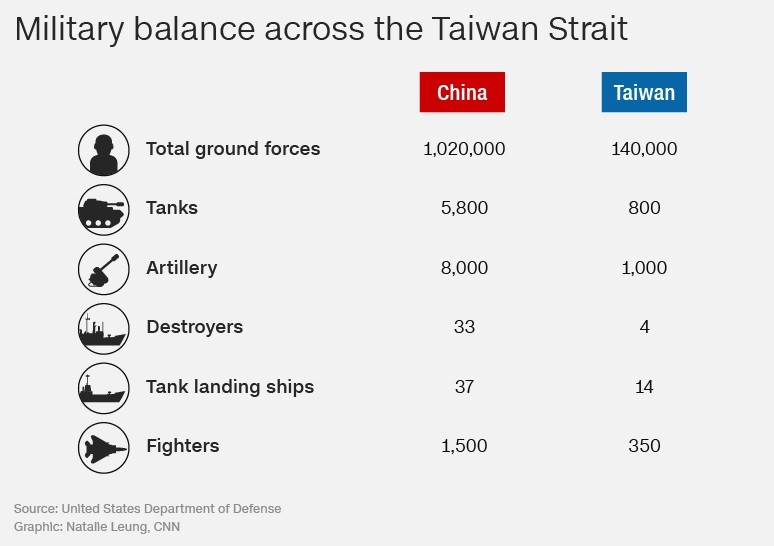 Military balance across the Taiwan Strait

| | China | Taiwan |
|---|---|---|
| Total ground forces | 1,020,000 | 140,000 |
| Tanks | 5,800 | 800 |
| Artillery | 8,000 | 1,000 |
| Destroyers | 33 | 4 |
| Tank landing ships | 37 | 14 |
| Fighters | 1,500 | 350 |

Source: United States Department of Defense
Graphic: Natalie Leung, CNN